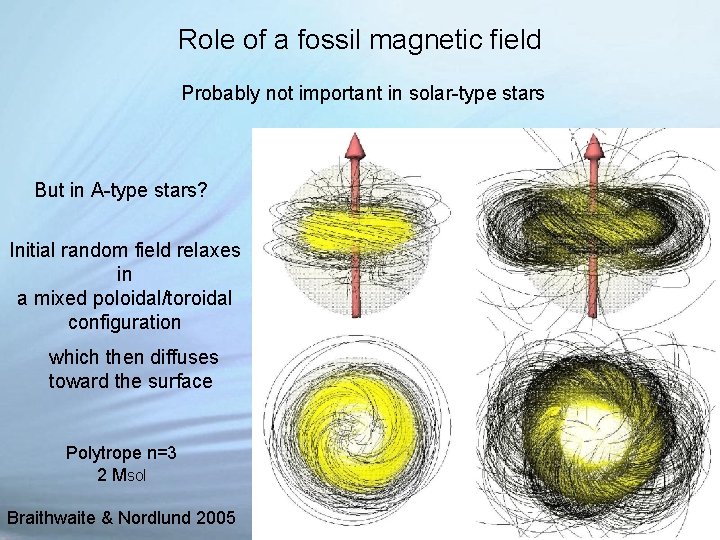 Role of a fossil magnetic field

Probably not important in solar-type stars

But in A-type stars?

Initial random field relaxes in a mixed poloidal/toroidal configuration

which then diffuses toward the surface

Polytrope n=3
2 Msol

Braithwaite & Nordlund 2005